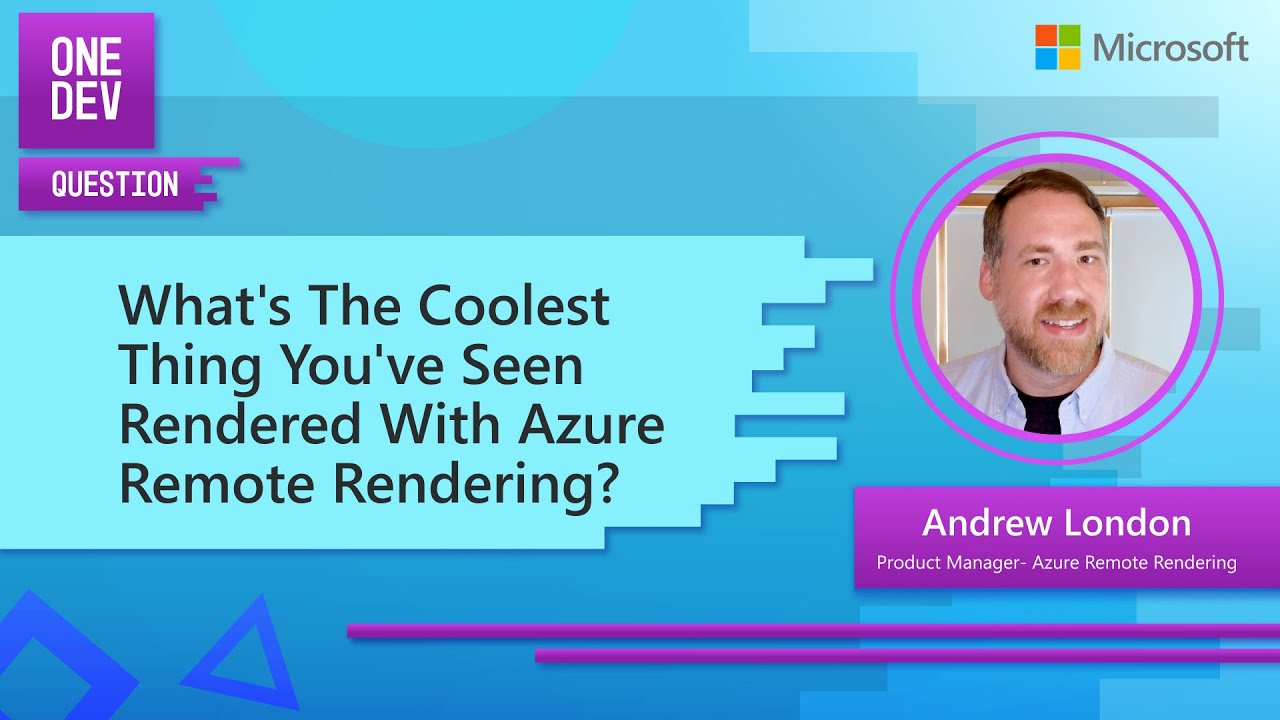 ONE DEV

QUESTION

Microsoft

What's The Coolest Thing You've Seen Rendered With Azure Remote Rendering?

Andrew London

Product Manager- Azure Remote Rendering